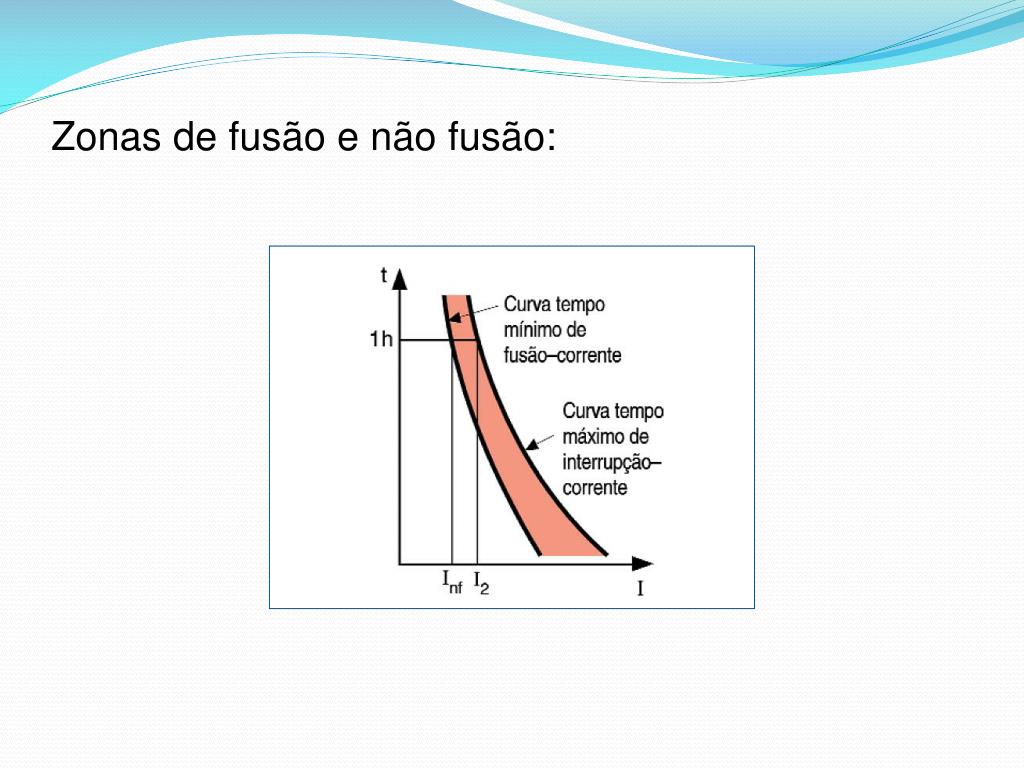 Zonas de fusão e não fusão:

t

1h

Curva tempo mínimo de fusão–corrente

Curva tempo máximo de interrupção–corrente

$I_{nf}$ $I_2$

I